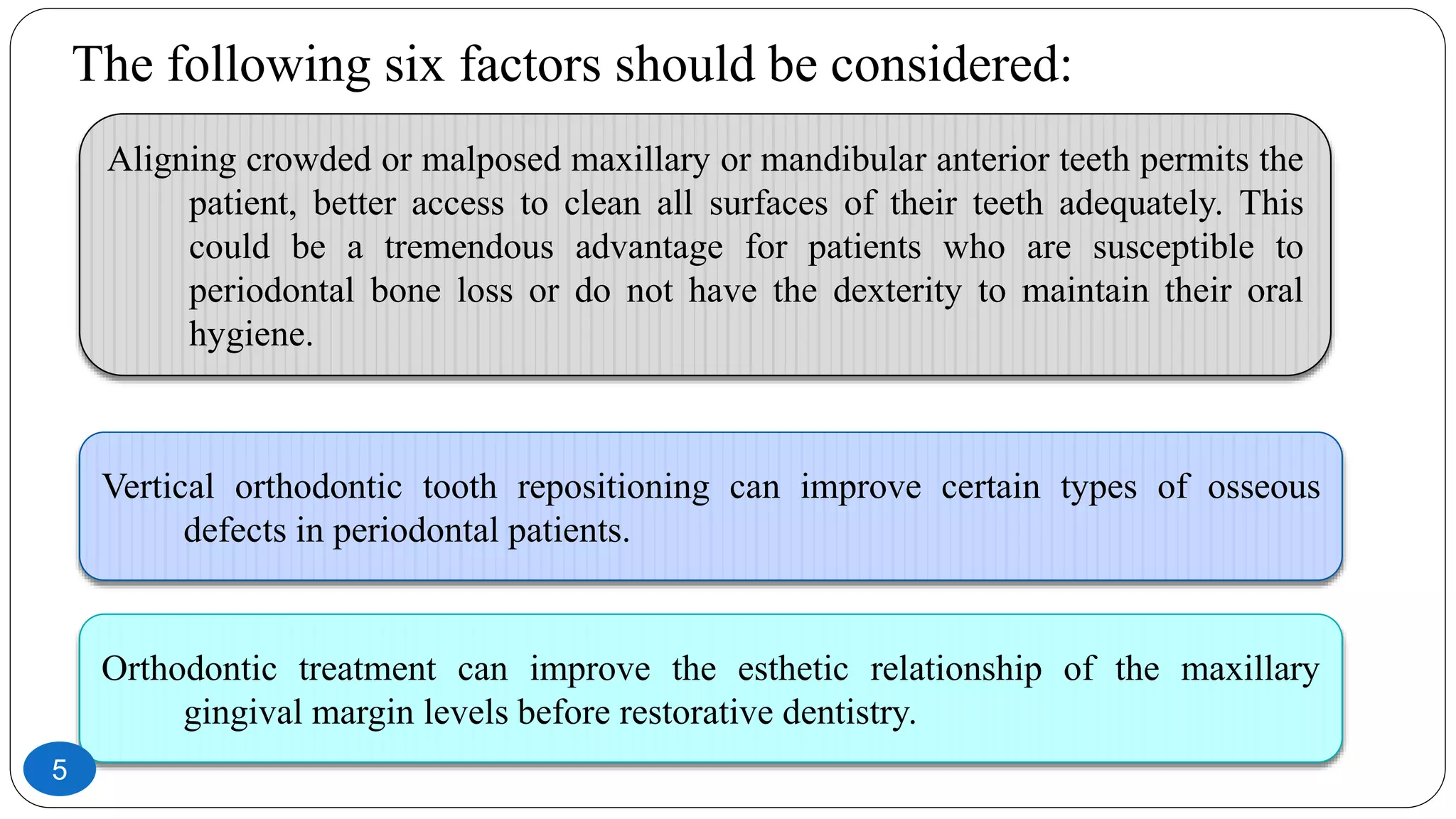 The following six factors should be considered:

Aligning crowded or malposed maxillary or mandibular anterior teeth permits the patient, better access to clean all surfaces of their teeth adequately. This could be a tremendous advantage for patients who are susceptible to periodontal bone loss or do not have the dexterity to maintain their oral hygiene.

Vertical orthodontic tooth repositioning can improve certain types of osseous defects in periodontal patients.

Orthodontic treatment can improve the esthetic relationship of the maxillary gingival margin levels before restorative dentistry.

5